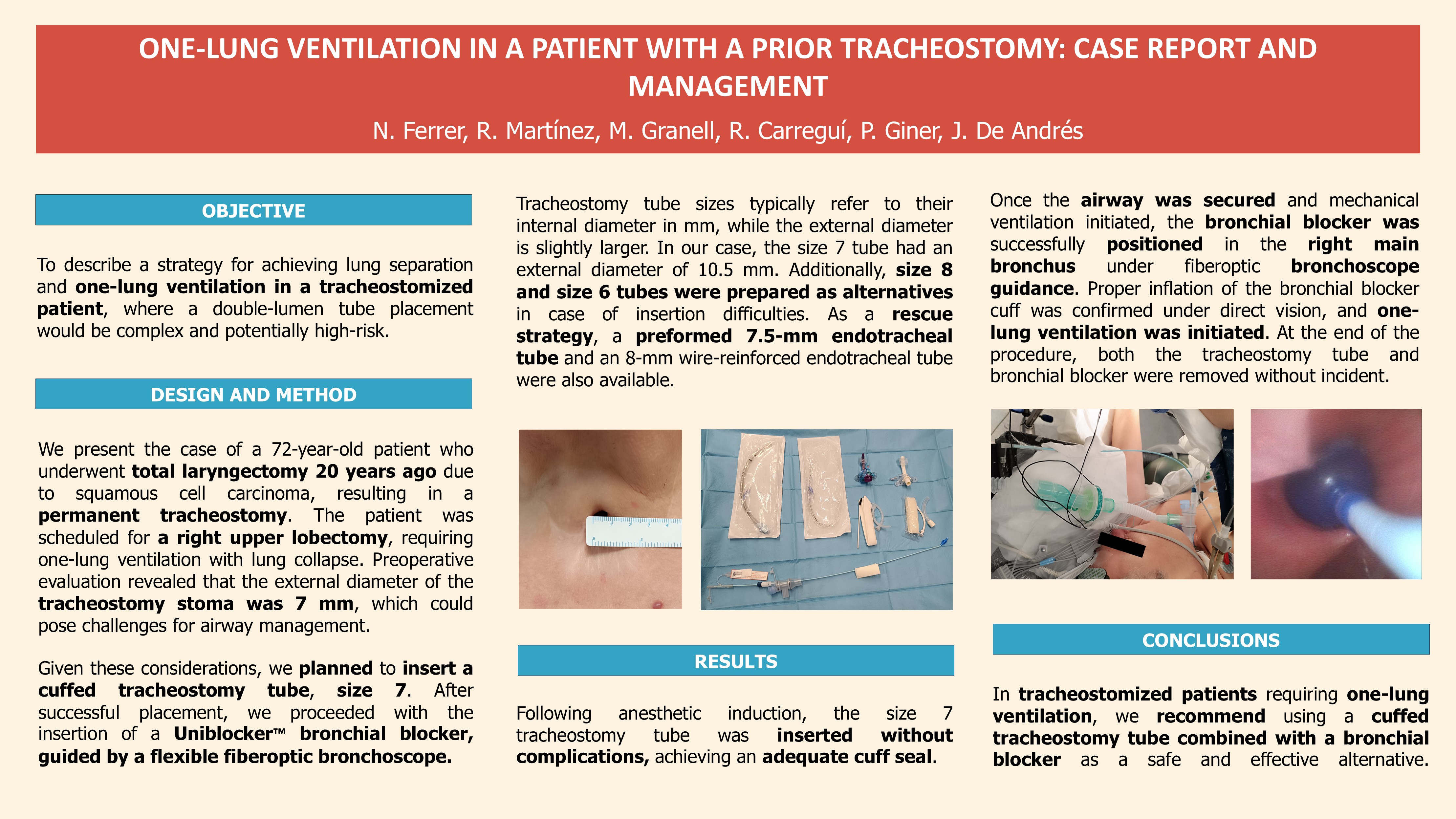 ONE-LUNG VENTILATION IN A PATIENT WITH A PRIOR TRACHEOSTOMY: CASE REPORT AND MANAGEMENT

N. Ferrer, R. Martínez, M. Granell, R. Carreguí, P. Giner, J. De Andrés

OBJECTIVE

To describe a strategy for achieving lung separation and one-lung ventilation in a tracheostomized patient, where a double-lumen tube placement would be complex and potentially high-risk.

DESIGN AND METHOD

We present the case of a 72-year-old patient who underwent total laryngectomy 20 years ago due to squamous cell carcinoma, resulting in a permanent tracheostomy. The patient was scheduled for a right upper lobectomy, requiring one-lung ventilation with lung collapse. Preoperative evaluation revealed that the external diameter of the tracheostomy stoma was 7 mm, which could pose challenges for airway management.

Given these considerations, we planned to insert a cuffed tracheostomy tube, size 7. After successful placement, we proceeded with the insertion of a Uniblocker™ bronchial blocker, guided by a flexible fiberoptic bronchoscope.

Tracheostomy tube sizes typically refer to their internal diameter in mm, while the external diameter is slightly larger. In our case, the size 7 tube had an external diameter of 10.5 mm. Additionally, size 8 and size 6 tubes were prepared as alternatives in case of insertion difficulties. As a rescue strategy, a preformed 7.5-mm endotracheal tube and an 8-mm wire-reinforced endotracheal tube were also available.

RESULTS

Following anesthetic induction, the size 7 tracheostomy tube was inserted without complications, achieving an adequate cuff seal.

Once the airway was secured and mechanical ventilation initiated, the bronchial blocker was successfully positioned in the right main bronchus under fiberoptic bronchoscope guidance. Proper inflation of the bronchial blocker cuff was confirmed under direct vision, and one-lung ventilation was initiated. At the end of the procedure, both the tracheostomy tube and bronchial blocker were removed without incident.

CONCLUSIONS

In tracheostomized patients requiring one-lung ventilation, we recommend using a cuffed tracheostomy tube combined with a bronchial blocker as a safe and effective alternative.